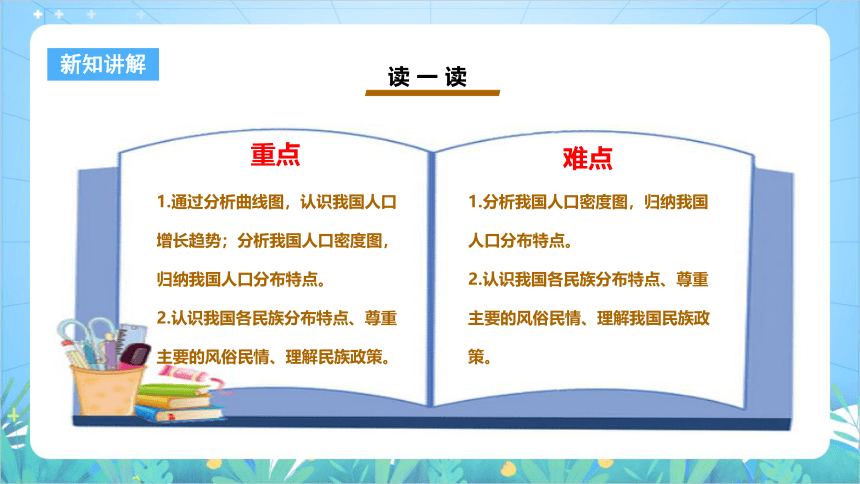 新知讲解

读一读

重点

1.通过分析曲线图，认识我国人口增长趋势；分析我国人口密度图，归纳我国人口分布特点。

2.认识我国各民族分布特点、尊重主要的风俗民情、理解民族政策。

难点

1.分析我国人口密度图，归纳我国人口分布特点。

2.认识我国各民族分布特点、尊重主要的风俗民情、理解我国民族政策。